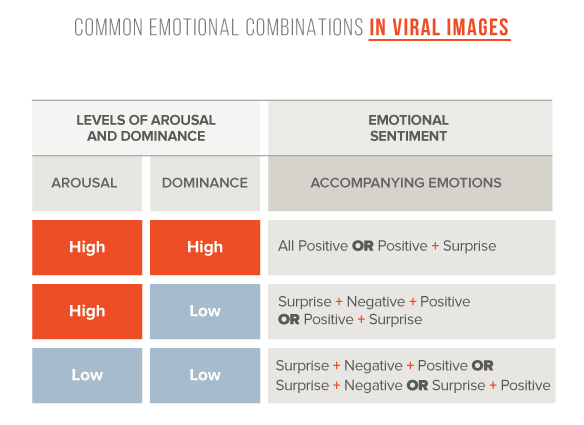 COMMON EMOTIONAL COMBINATIONS IN VIRAL IMAGES

| LEVELS OF AROUSAL AND DOMINANCE | | EMOTIONAL SENTIMENT |
|---|---|---|
| AROUSAL | DOMINANCE | ACCOMPANYING EMOTIONS |
| High | High | All Positive OR Positive + Surprise |
| High | Low | Surprise + Negative + Positive OR Positive + Surprise |
| Low | Low | Surprise + Negative + Positive OR Surprise + Negative OR Surprise + Positive |